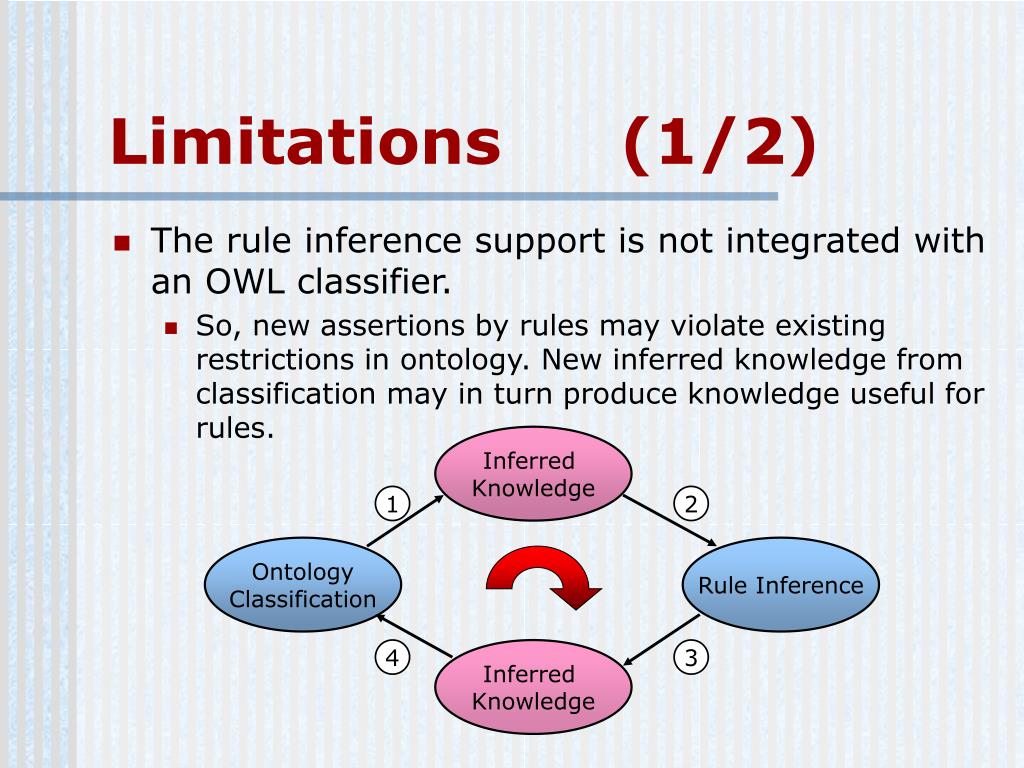 Limitations (1/2)

The rule inference support is not integrated with an OWL classifier.

So, new assertions by rules may violate existing restrictions in ontology. New inferred knowledge from classification may in turn produce knowledge useful for rules.

Inferred Knowledge

1

2

Ontology Classification

Rule Inference

4

3

Inferred Knowledge